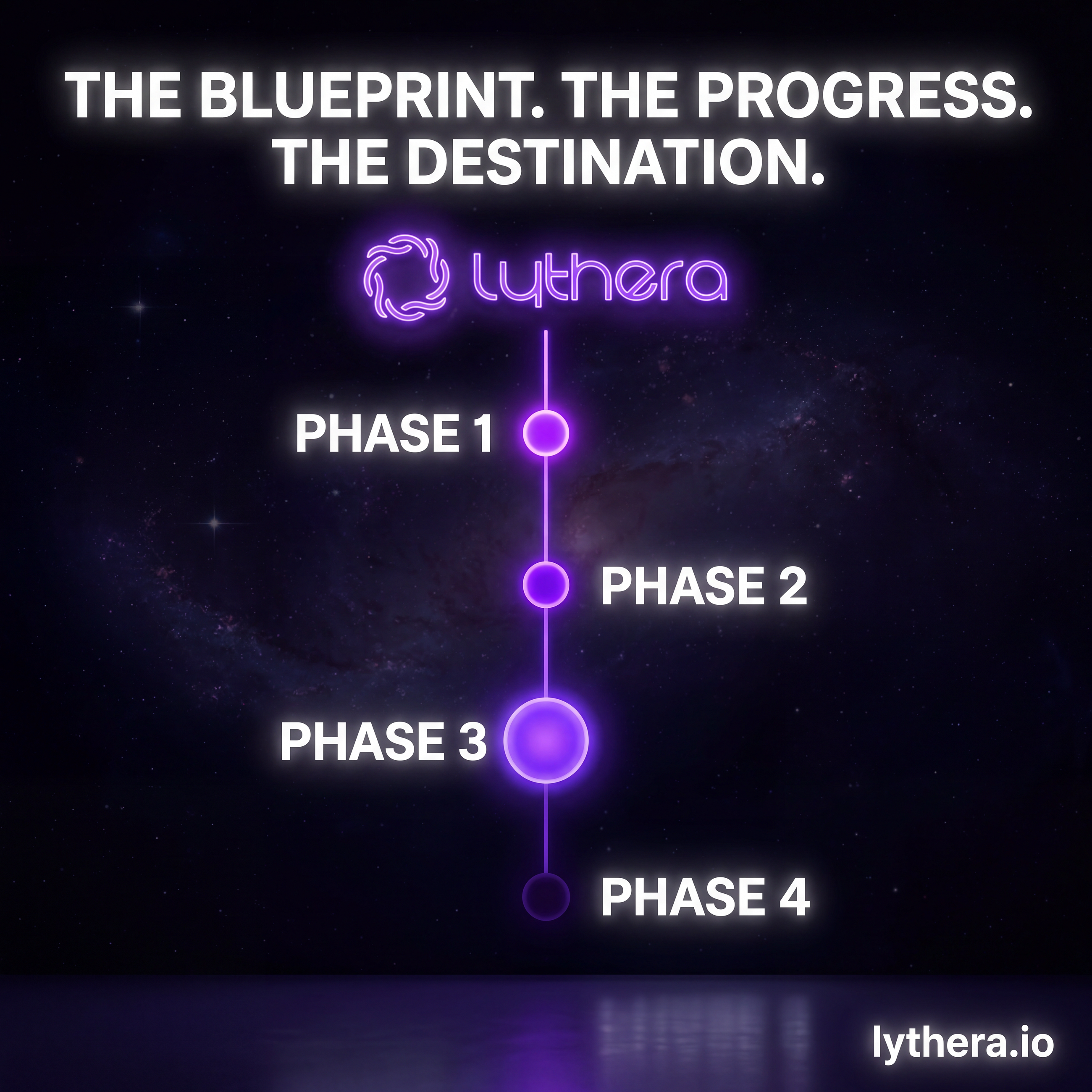 THE BLUEPRINT. THE PROGRESS. THE DESTINATION.

lythera

PHASE 1

PHASE 2

PHASE 3

PHASE 4

lythera.io